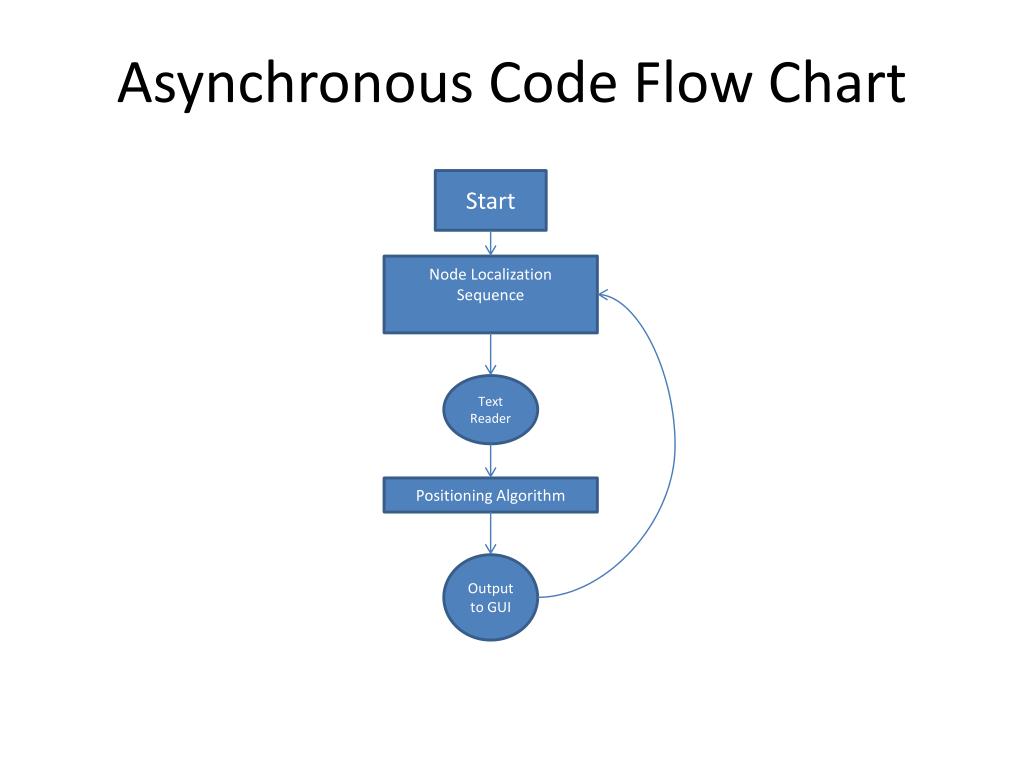 Asynchronous Code Flow Chart

Start

Node Localization Sequence

Text Reader

Positioning Algorithm

Output to GUI